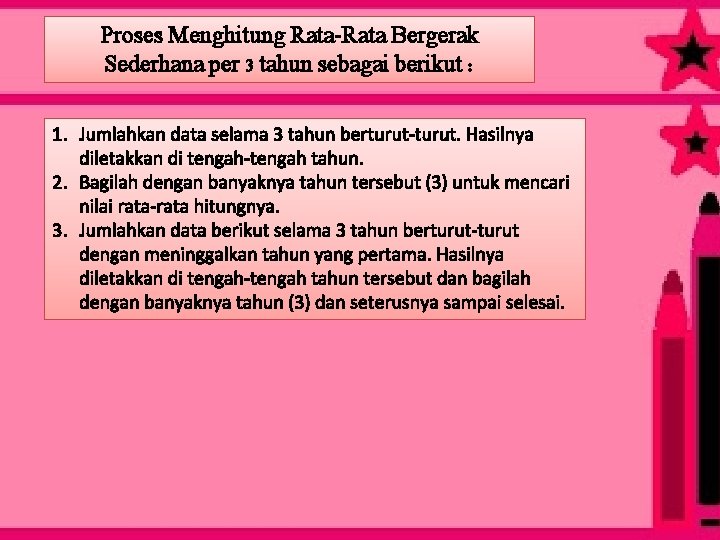 Proses Menghitung Rata-Rata Bergerak Sederhana per 3 tahun sebagai berikut :

1. Jumlahkan data selama 3 tahun berturut-turut. Hasilnya diletakkan di tengah-tengah tahun.
2. Bagilah dengan banyaknya tahun tersebut (3) untuk mencari nilai rata-rata hitungnya.
3. Jumlahkan data berikut selama 3 tahun berturut-turut dengan meninggalkan tahun yang pertama. Hasilnya diletakkan di tengah-tengah tahun tersebut dan bagilah dengan banyaknya tahun (3) dan seterusnya sampai selesai.